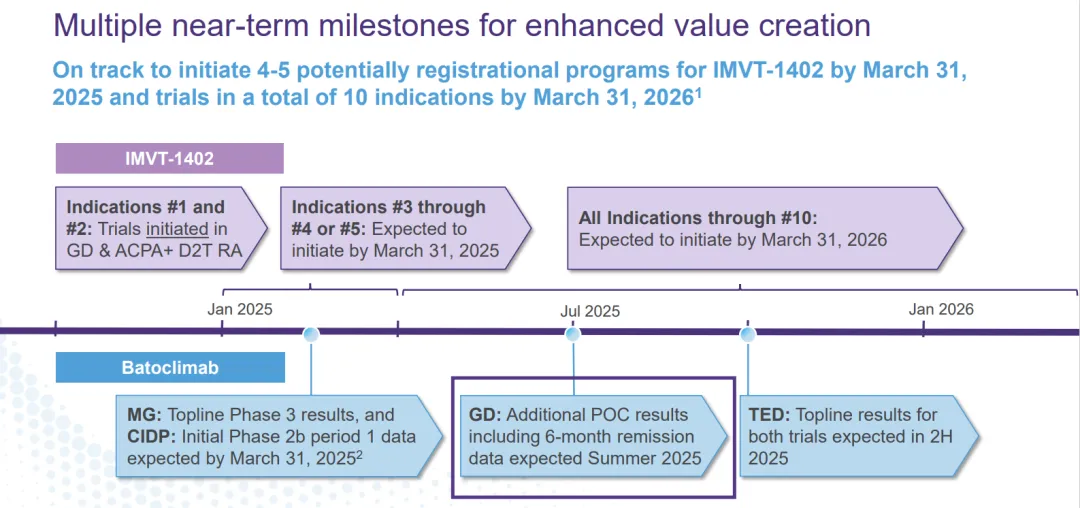 Multiple near-term milestones for enhanced value creation

On track to initiate 4-5 potentially registrational programs for IMVT-1402 by March 31, 2025 and trials in a total of 10 indications by March 31, 2026$^1$

IMVT-1402

Indications #1 and #2: Trials initiated in GD & ACPA+ D2T RA

Indications #3 through #4 or #5: Expected to initiate by March 31, 2025

All Indications through #10: Expected to initiate by March 31, 2026

Jan 2025

Jul 2025

Jan 2026

Batoclimab

MG: Topline Phase 3 results, and CIDP: Initial Phase 2b period 1 data expected by March 31, 2025$^2$

GD: Additional POC results including 6-month remission data expected Summer 2025

TED: Topline results for both trials expected in 2H 2025